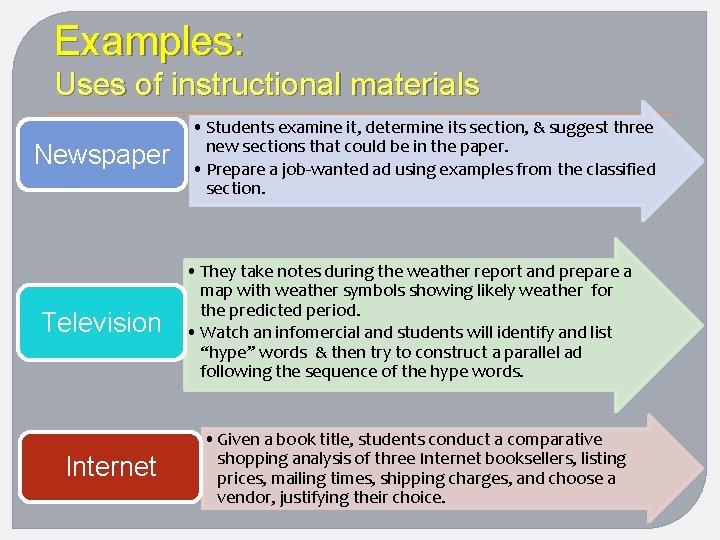 Examples:
Uses of instructional materials

Newspaper

• Students examine it, determine its section, & suggest three new sections that could be in the paper.
• Prepare a job-wanted ad using examples from the classified section.

Television

• They take notes during the weather report and prepare a map with weather symbols showing likely weather for the predicted period.
• Watch an infomercial and students will identify and list "hype" words & then try to construct a parallel ad following the sequence of the hype words.

Internet

• Given a book title, students conduct a comparative shopping analysis of three Internet booksellers, listing prices, mailing times, shipping charges, and choose a vendor, justifying their choice.